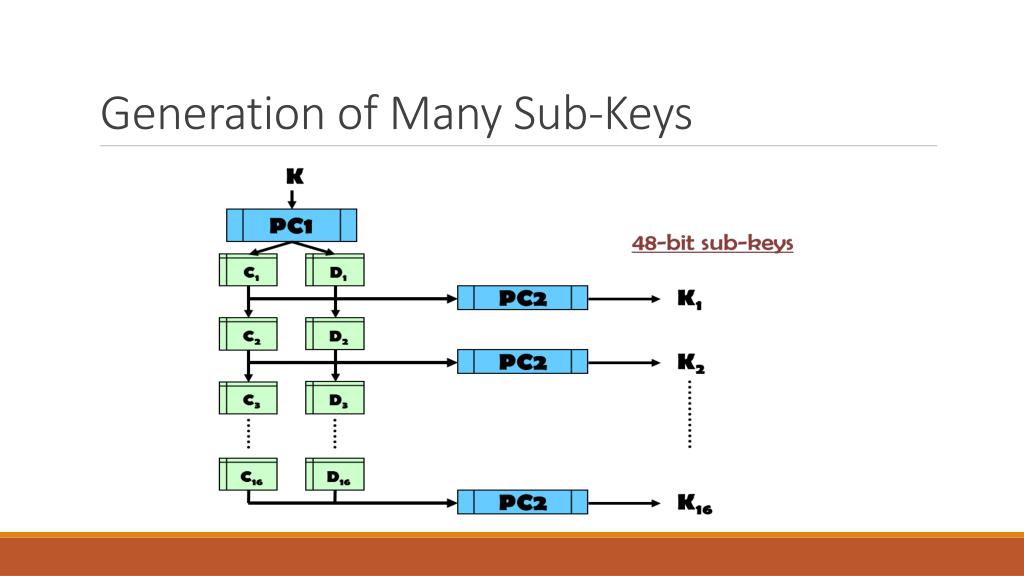 Generation of Many Sub-Keys

K

PC1

48-bit sub-keys

$C_1$ $D_1$

PC2 $K_1$

$C_2$ $D_2$

PC2 $K_2$

$C_3$ $D_3$

$C_{16}$ $D_{16}$

PC2 $K_{16}$